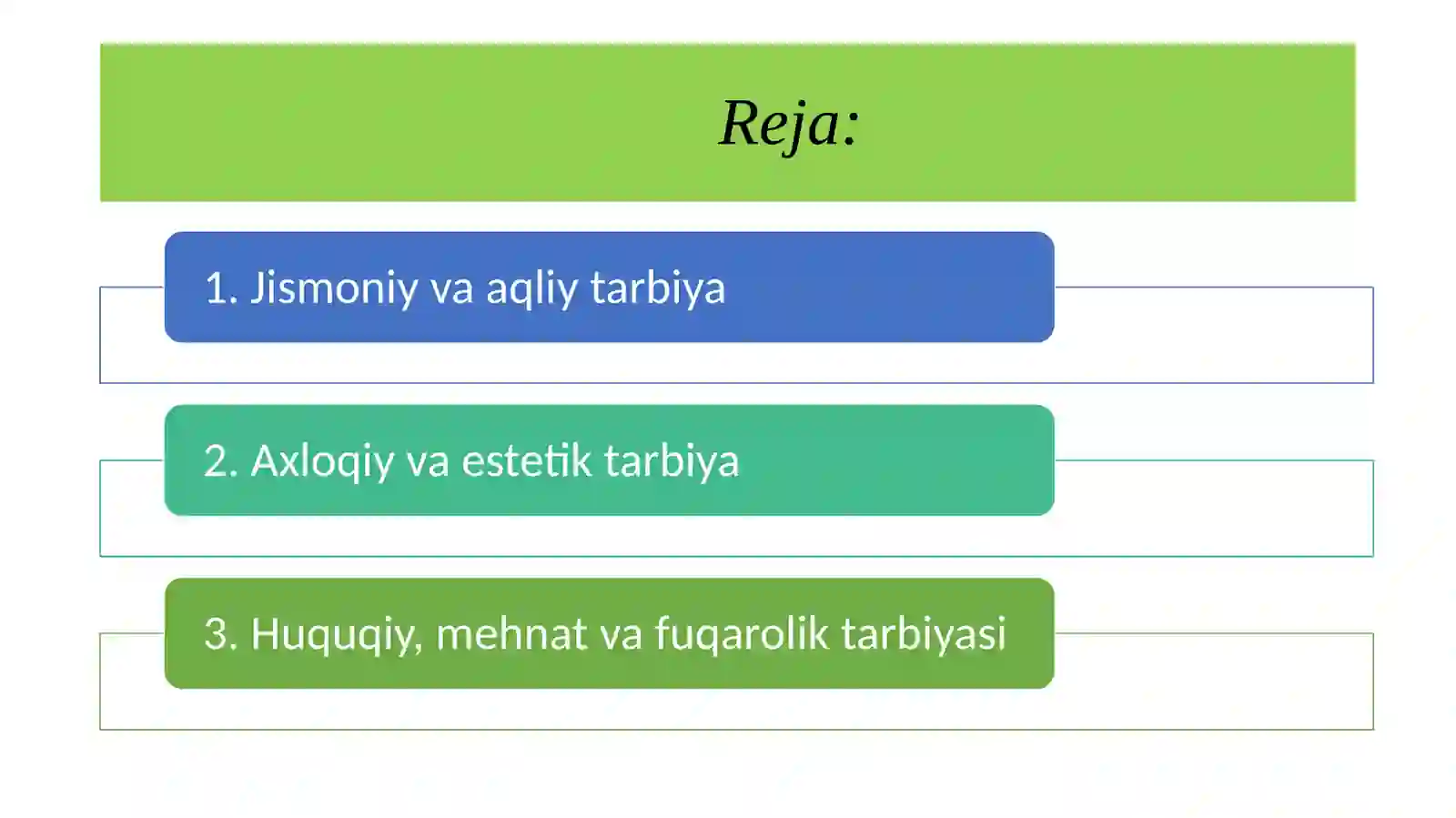 Reja:

1. Jismoniy va aqliy tarbiya

2. Axloqiy va estetik tarbiya

3. Huquqiy, mehnat va fuqarolik tarbiyasi